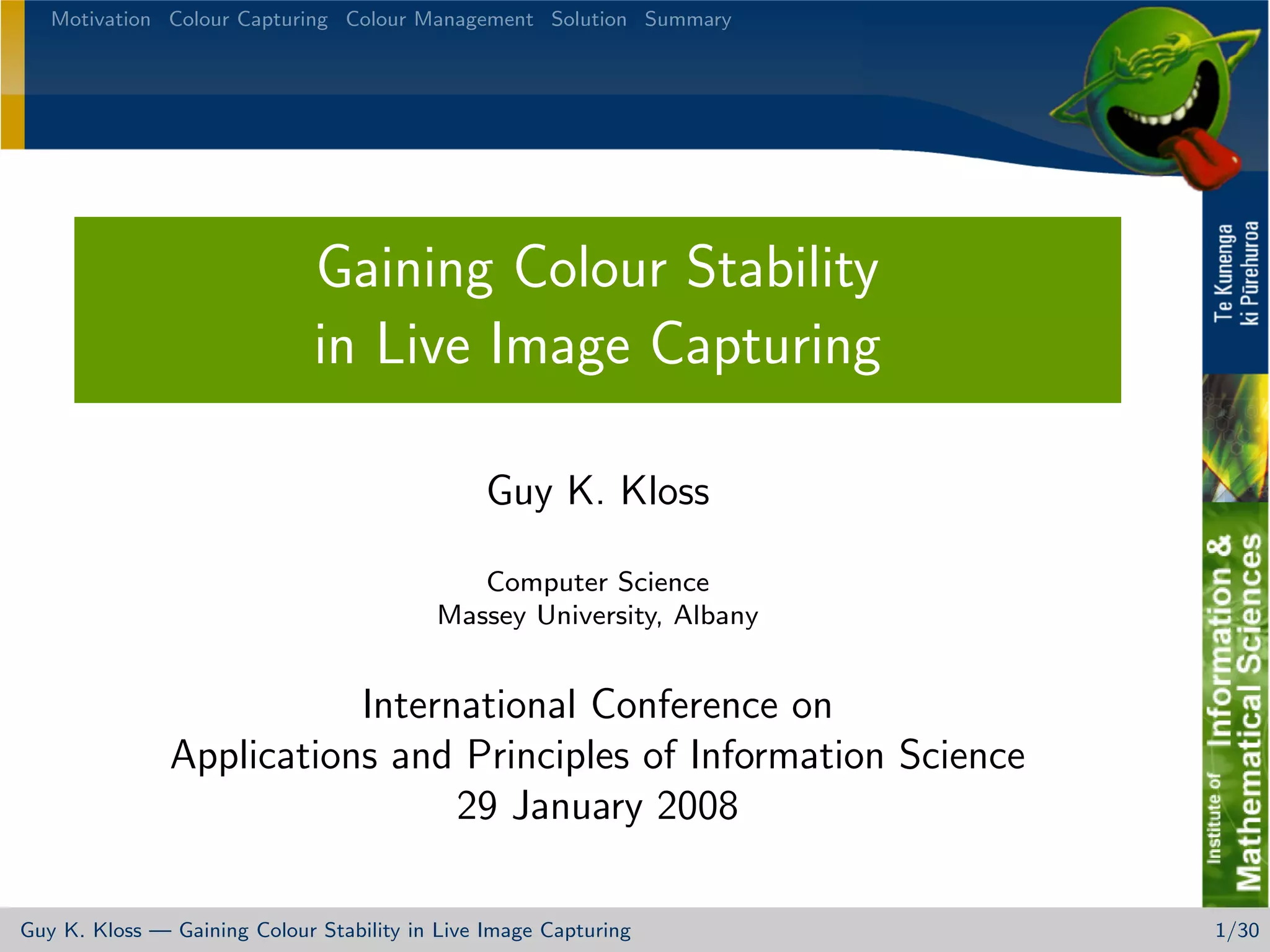 Motivation Colour Capturing Colour Management Solution Summary

Gaining Colour Stability in Live Image Capturing

Guy K. Kloss

Computer Science
Massey University, Albany

International Conference on
Applications and Principles of Information Science
29 January 2008

Te Kunenga ki Pūrehuroa

Institute of Information & Mathematical Sciences

Guy K. Kloss — Gaining Colour Stability in Live Image Capturing 1/30